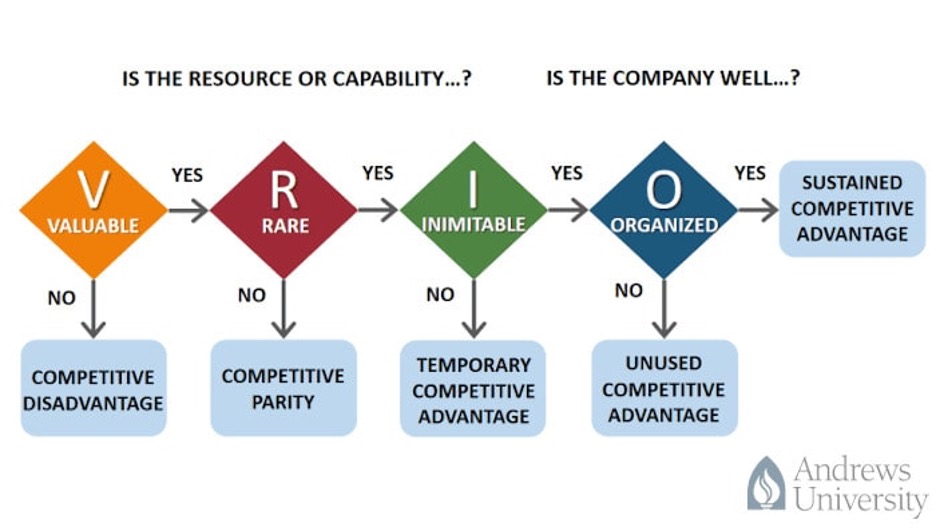 IS THE RESOURCE OR CAPABILITY…?

IS THE COMPANY WELL…?

V
VALUABLE

YES

R
RARE

YES

I
INIMITABLE

YES

O
ORGANIZED

YES

SUSTAINED COMPETITIVE ADVANTAGE

NO

COMPETITIVE DISADVANTAGE

NO

COMPETITIVE PARITY

NO

TEMPORARY COMPETITIVE ADVANTAGE

NO

UNUSED COMPETITIVE ADVANTAGE

Andrews University